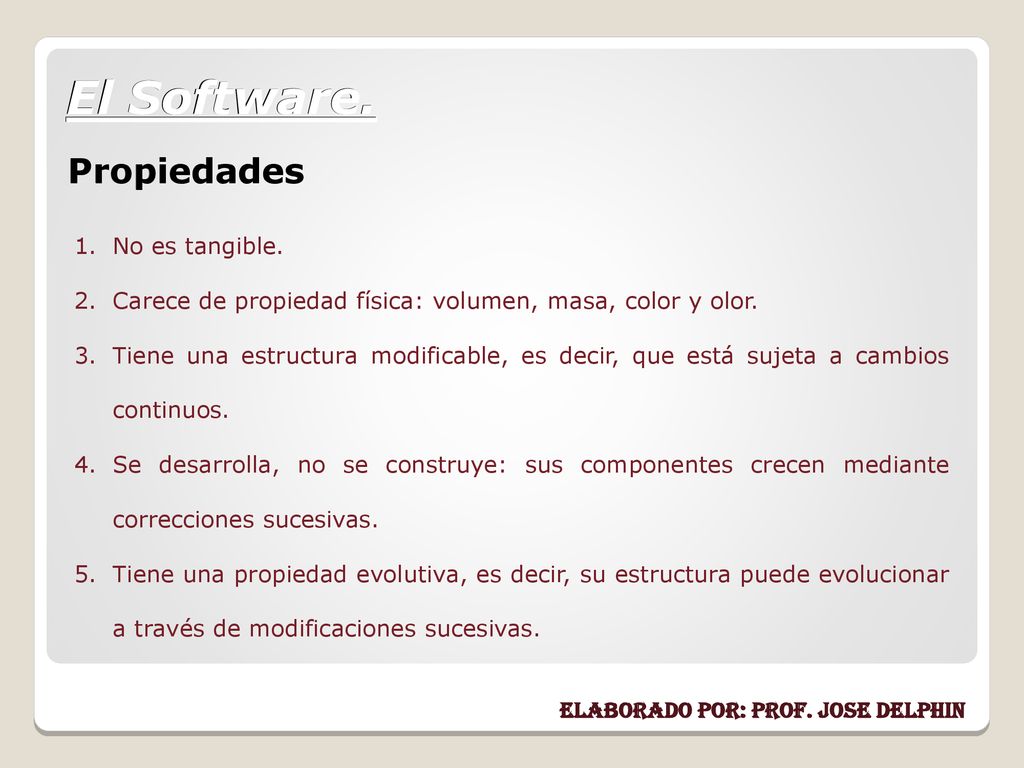 El Software.

Propiedades

1. No es tangible.
2. Carece de propiedad física: volumen, masa, color y olor.
3. Tiene una estructura modificable, es decir, que está sujeta a cambios continuos.
4. Se desarrolla, no se construye: sus componentes crecen mediante correcciones sucesivas.
5. Tiene una propiedad evolutiva, es decir, su estructura puede evolucionar a través de modificaciones sucesivas.

ELABORADO POR: PROF. JOSE DELPHIN